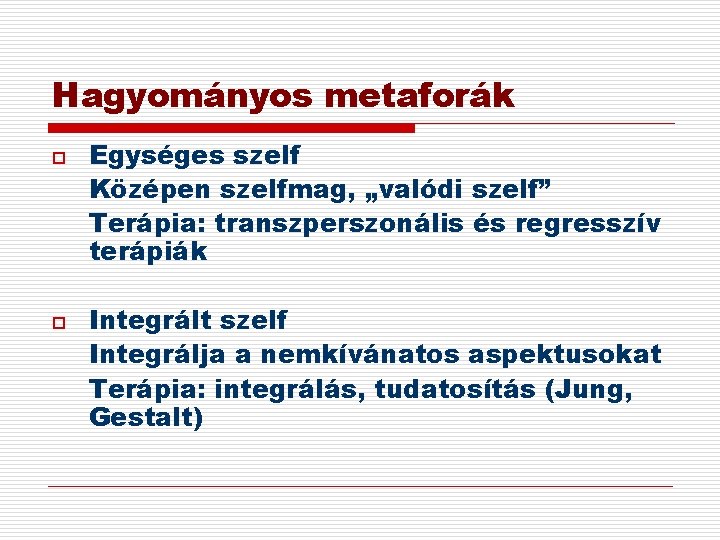 Hagyományos metaforák

Egységes szelf
Középen szelfmag, „valódi szelf”
Terápia: transzperszonális és regresszív terápiák

Integrált szelf
Integrálja a nemkívánatos aspektusokat
Terápia: integrálás, tudatosítás (Jung, Gestalt)